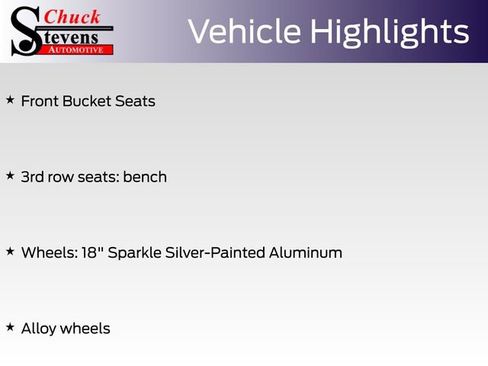 Chuck Stevens AUTOMOTIVE

Vehicle Highlights

★ Front Bucket Seats

★ 3rd row seats: bench

★ Wheels: 18" Sparkle Silver-Painted Aluminum

★ Alloy wheels